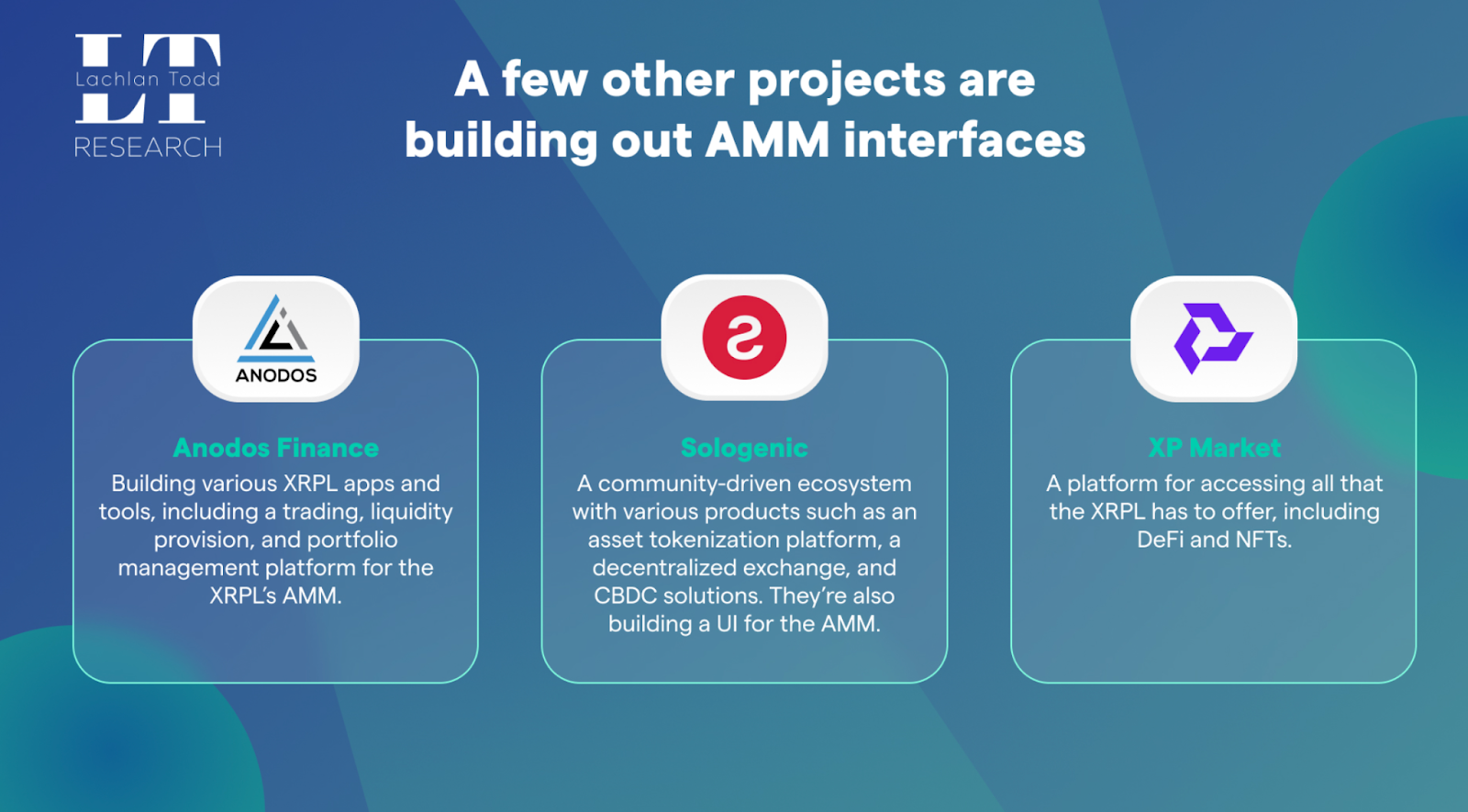 LT
Lachlan Todd
RESEARCH

A few other projects are building out AMM interfaces

ANODOS

Anodos Finance
Building various XRPL apps and tools, including a trading, liquidity provision, and portfolio management platform for the XRPL's AMM.

Sologenic
A community-driven ecosystem with various products such as an asset tokenization platform, a decentralized exchange, and CBDC solutions. They're also building a UI for the AMM.

XP Market
A platform for accessing all that the XRPL has to offer, including DeFi and NFTs.